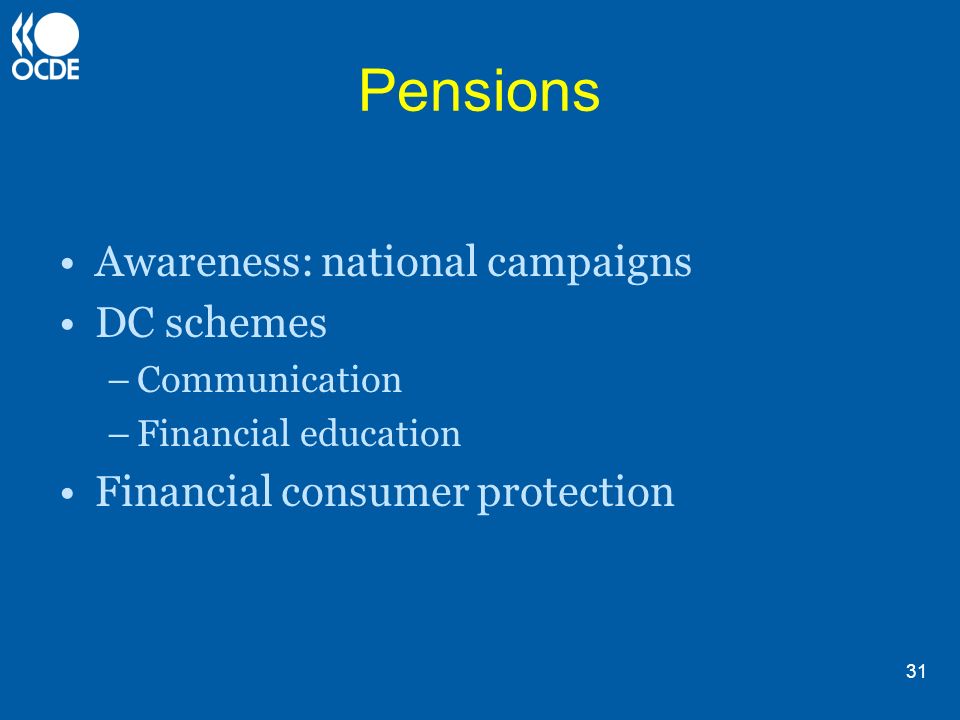 OCDE

Pensions

• Awareness: national campaigns
• DC schemes
– Communication
– Financial education
• Financial consumer protection

31